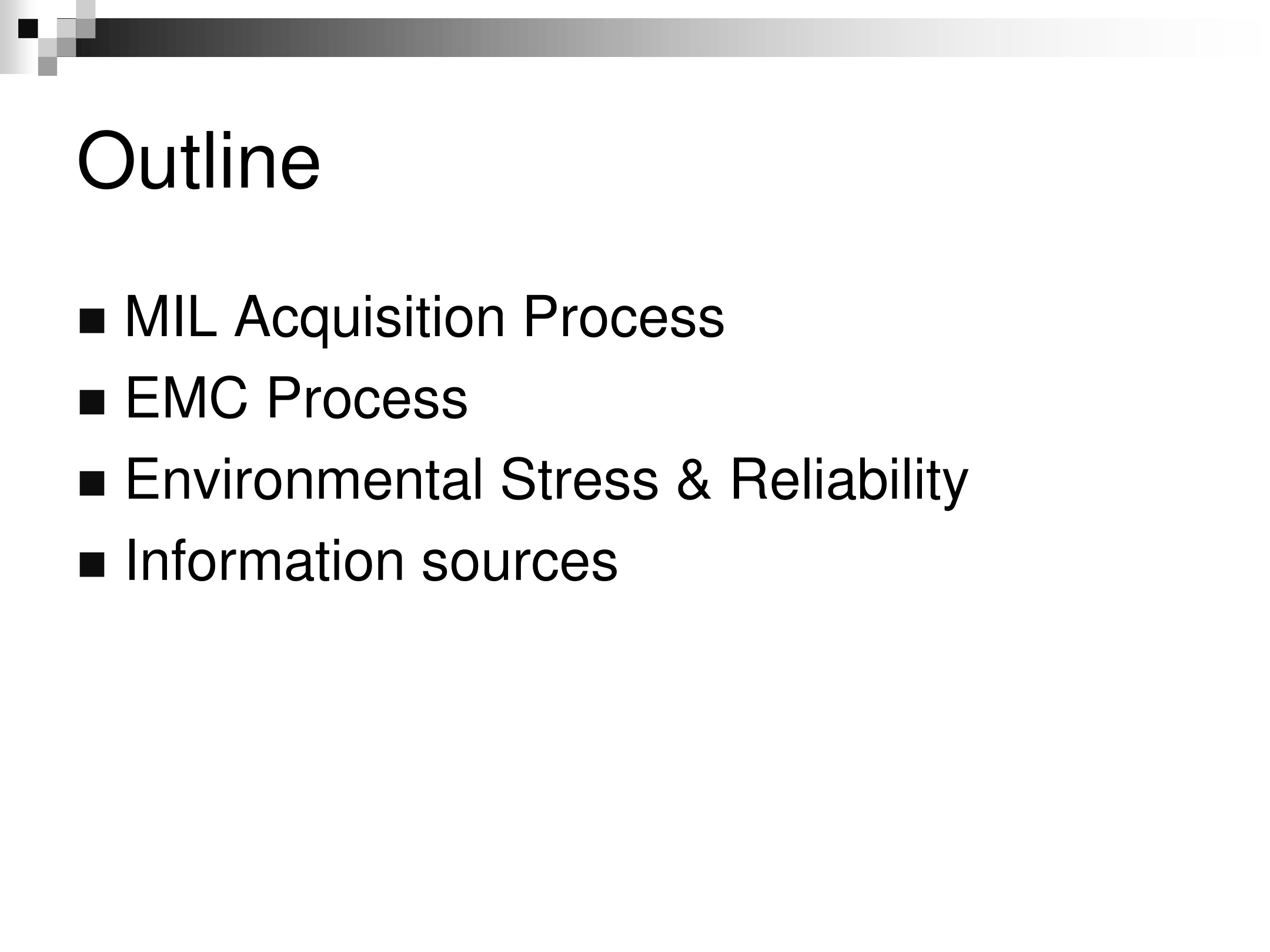 Outline

■ MIL Acquisition Process
■ EMC Process
■ Environmental Stress & Reliability
■ Information sources